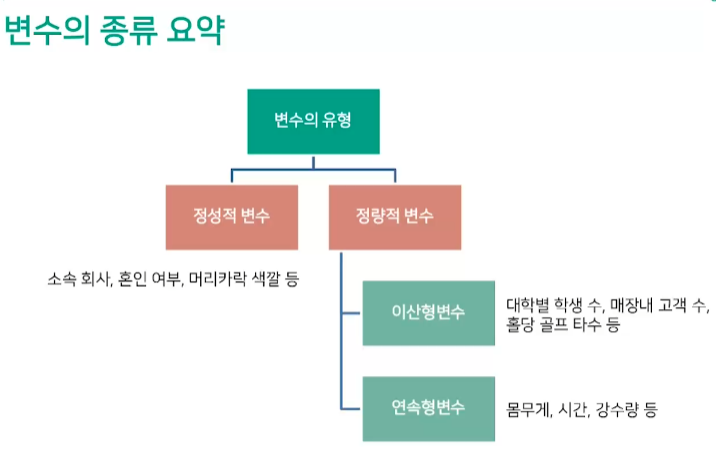 변수의 종류 요약

변수의 유형

정성적 변수

정량적 변수

소속 회사, 혼인 여부, 머리카락 색깔 등

이산형변수

대학별 학생 수, 매장내 고객 수, 홀당 골프 타수 등

연속형변수

몸무게, 시간, 강수량 등